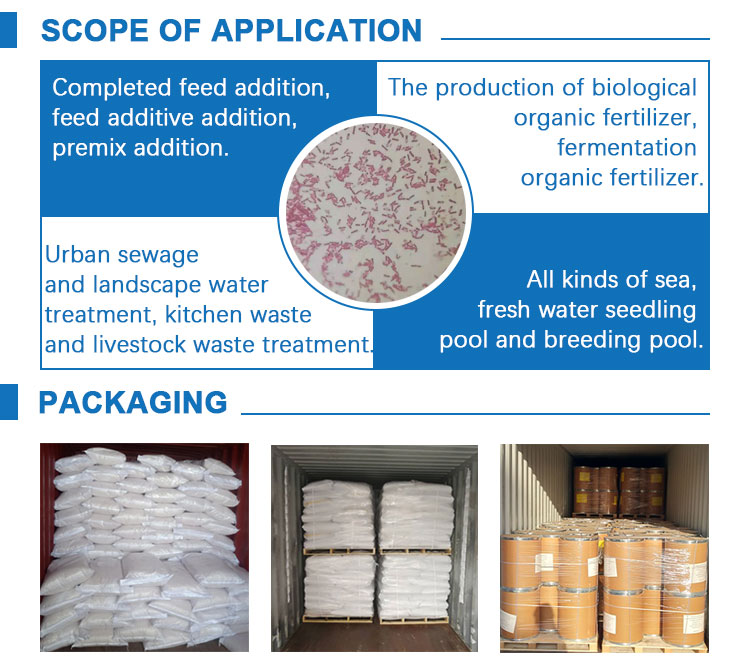 SCOPE OF APPLICATION

Completed feed addition, feed additive addition, premix addition.

The production of biological organic fertilizer, fermentation organic fertilizer.

Urban sewage and landscape water treatment, kitchen waste and livestock waste treatment.

All kinds of sea, fresh water seedling pool and breeding pool.

PACKAGING